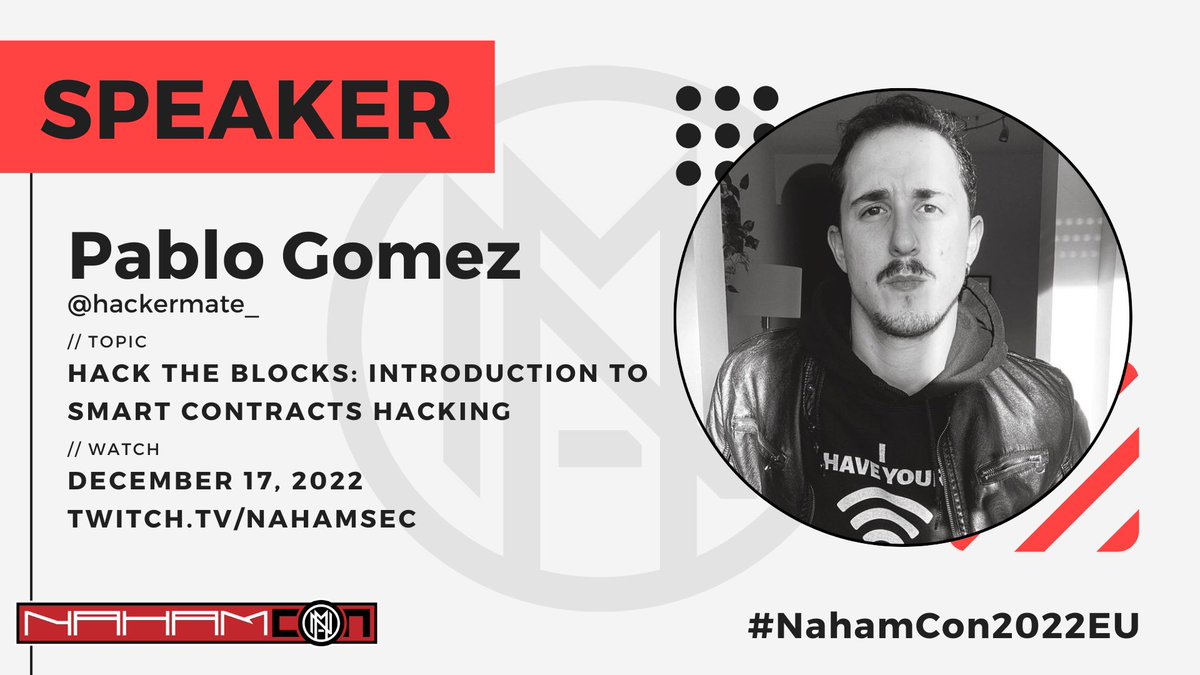 SPEAKER

Pablo Gomez
@hackermate_

// TOPIC
HACK THE BLOCKS: INTRODUCTION TO SMART CONTRACTS HACKING

// WATCH
DECEMBER 17, 2022
TWITCH.TV/NAHAMSEC

I HAVE YOUR

NAHAMCON

#NahamCon2022EU